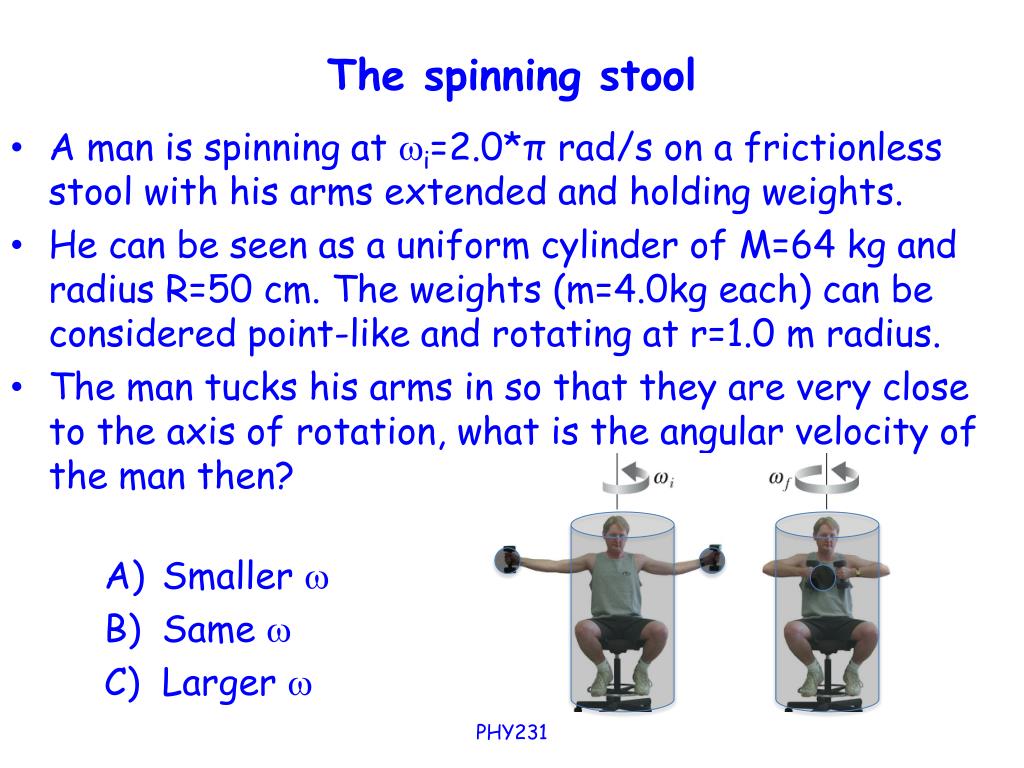 The spinning stool

• A man is spinning at $\omega_i$=2.0*π rad/s on a frictionless stool with his arms extended and holding weights.
• He can be seen as a uniform cylinder of M=64 kg and radius R=50 cm. The weights (m=4.0kg each) can be considered point-like and rotating at r=1.0 m radius.
• The man tucks his arms in so that they are very close to the axis of rotation, what is the angular velocity of the man then?

A) Smaller $\omega$
B) Same $\omega$
C) Larger $\omega$

$\omega_i$

$\omega_f$

PHY231